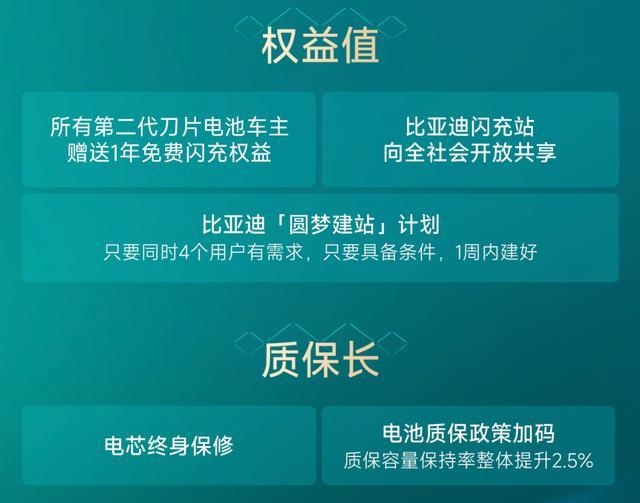 权益值

所有第二代刀片电池车主
赠送1年免费闪充权益

比亚迪闪充站
向全社会开放共享

比亚迪「圆梦建站」计划
只要同时4个用户有需求，只要具备条件，1周内建好

质保长

电芯终身保修

电池质保政策加码
质保容量保持率整体提升2.5%